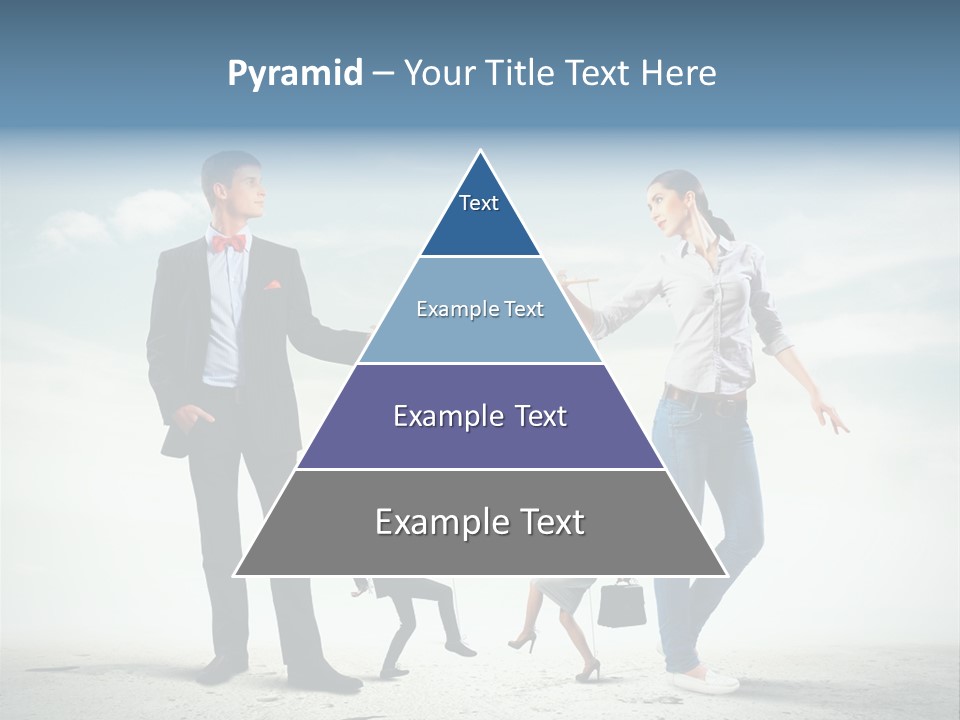 Pyramid – Your Title Text Here

Text

Example Text

Example Text

Example Text